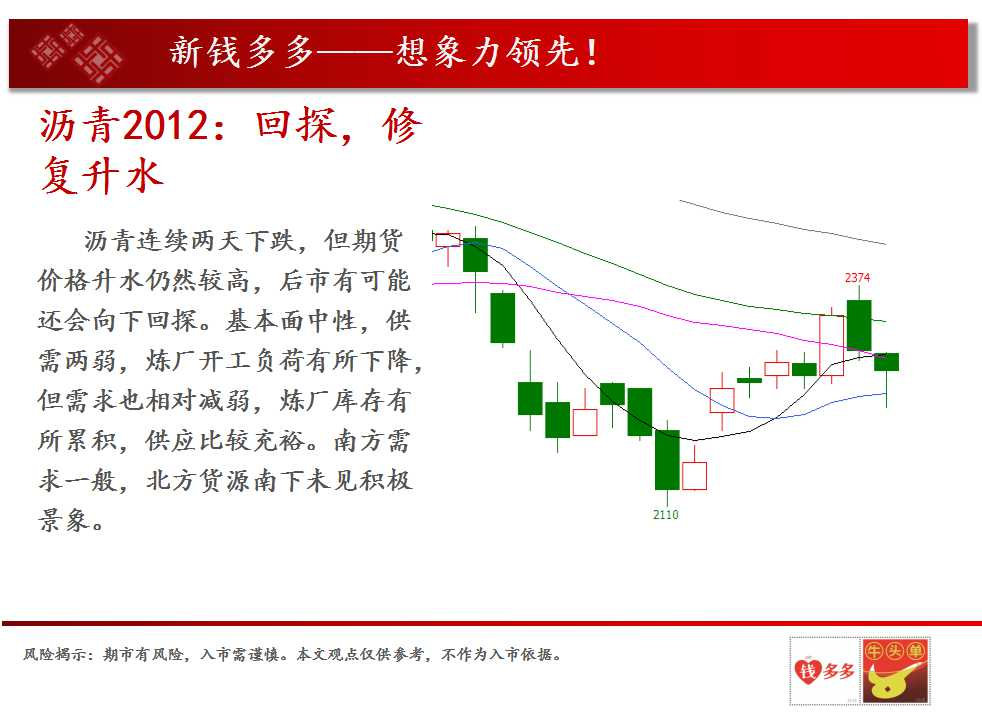 新钱多多——想象力领先！

沥青2012：回探，修复升水

沥青连续两天下跌，但期货价格升水仍然较高，后市有可能还会向下回探。基本面中性，供需两弱，炼厂开工负荷有所下降，但需求也相对减弱，炼厂库存有所累积，供应比较充裕。南方需求一般，北方货源南下未见积极景象。

2374

2110

风险揭示：期市有风险，入市需谨慎。本文观点仅供参考，不作为入市依据。

钱多多

牛头单